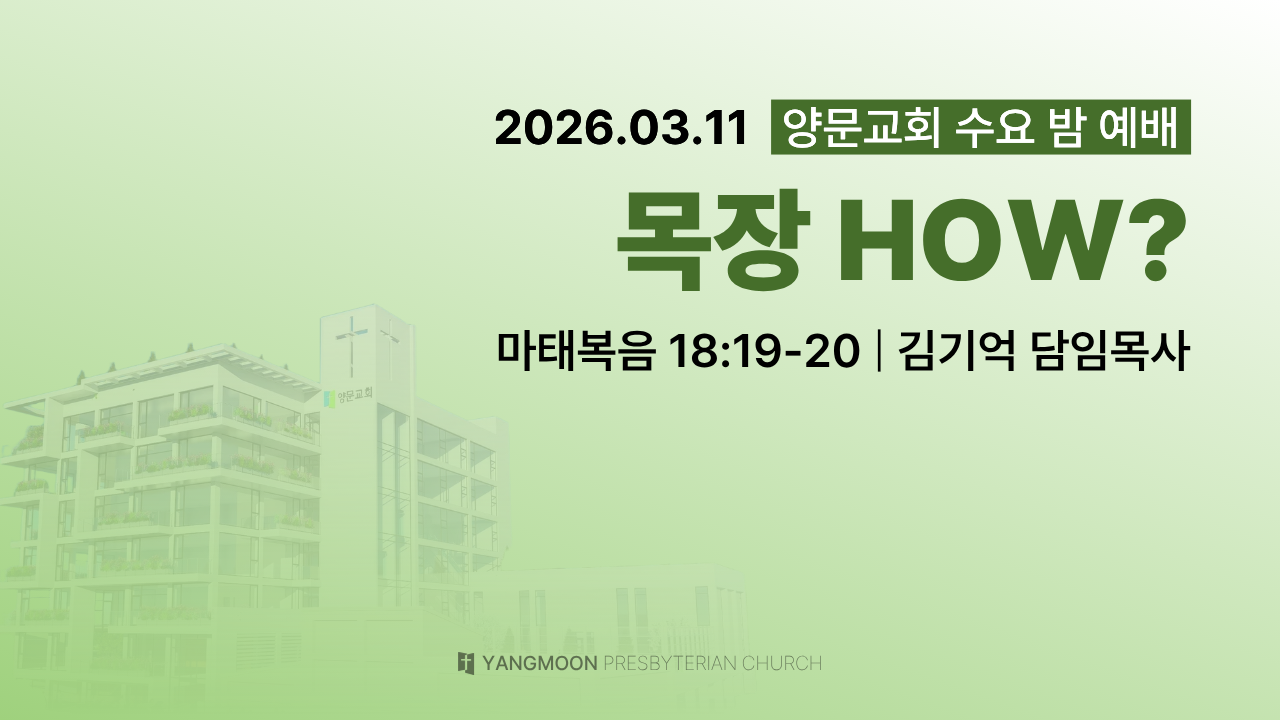 2026.03.11 양문교회 수요 밤 예배

목장 HOW?

마태복음 18:19-20 | 김기억 담임목사

양문교회

YANGMOON PRESBYTERIAN CHURCH